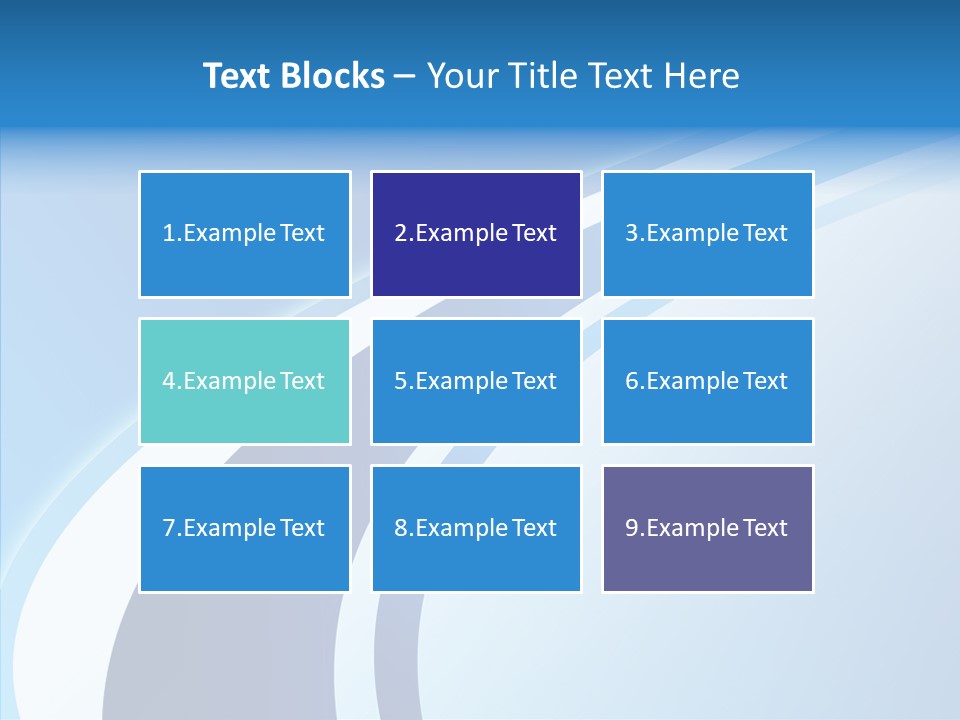 Text Blocks – Your Title Text Here

1.Example Text

2.Example Text

3.Example Text

4.Example Text

5.Example Text

6.Example Text

7.Example Text

8.Example Text

9.Example Text